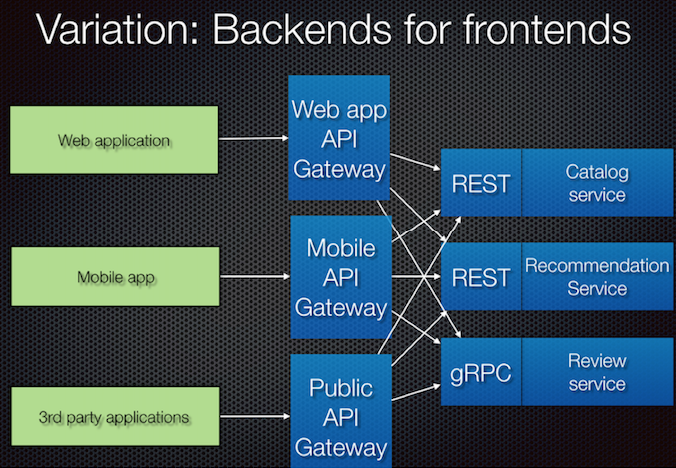 Variation: Backends for frontends

Web application

Mobile app

3rd party applications

Web app API Gateway

Mobile API Gateway

Public API Gateway

REST

Catalog service

REST

Recommendation Service

gRPC

Review service